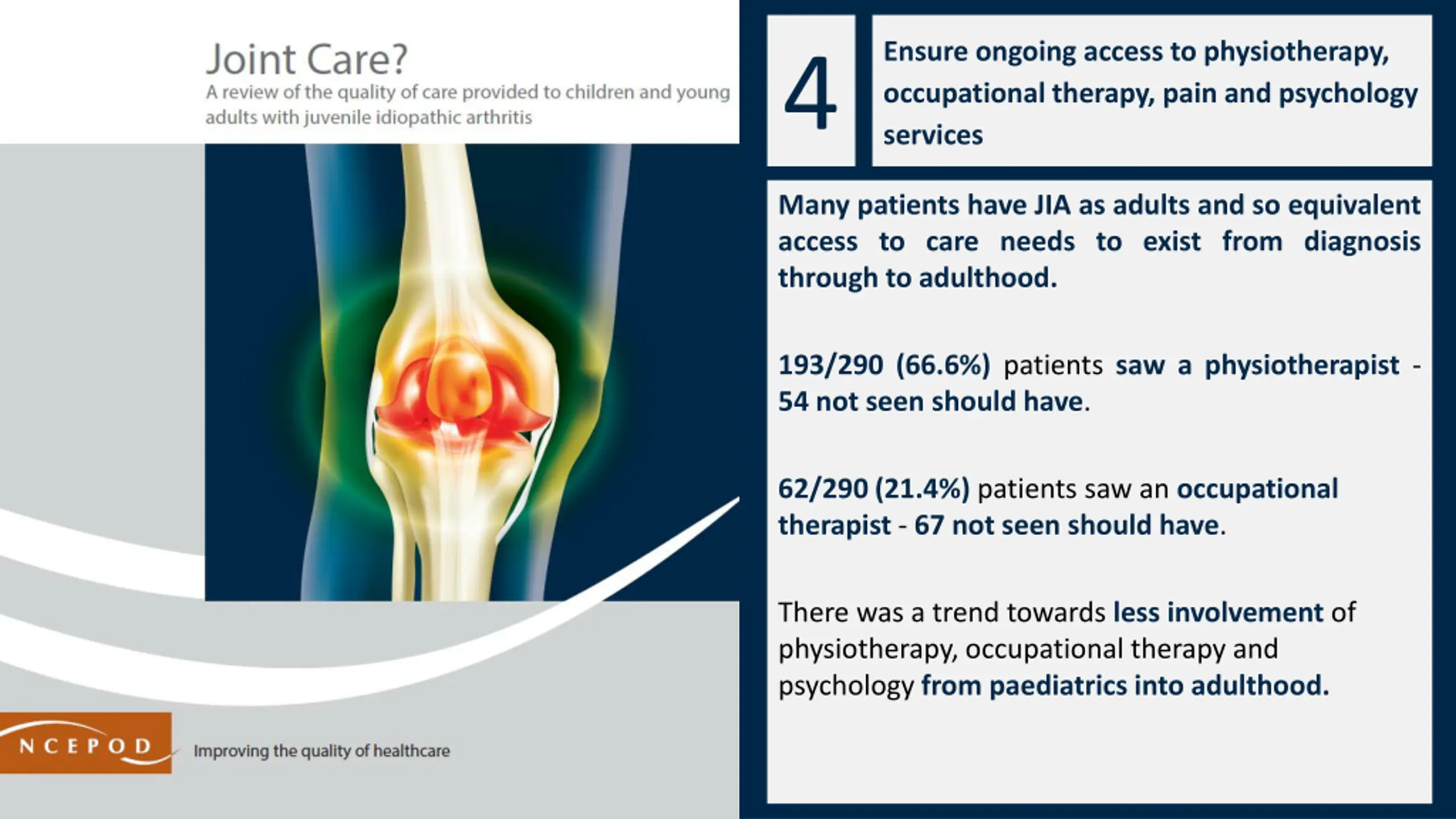 Joint Care?

A review of the quality of care provided to children and young adults with juvenile idiopathic arthritis

NCEPOD

Improving the quality of healthcare

4

Ensure ongoing access to physiotherapy, occupational therapy, pain and psychology services

Many patients have JIA as adults and so equivalent access to care needs to exist from diagnosis through to adulthood.

193/290 (66.6%) patients saw a physiotherapist - 54 not seen should have.

62/290 (21.4%) patients saw an occupational therapist - 67 not seen should have.

There was a trend towards less involvement of physiotherapy, occupational therapy and psychology from paediatrics into adulthood.